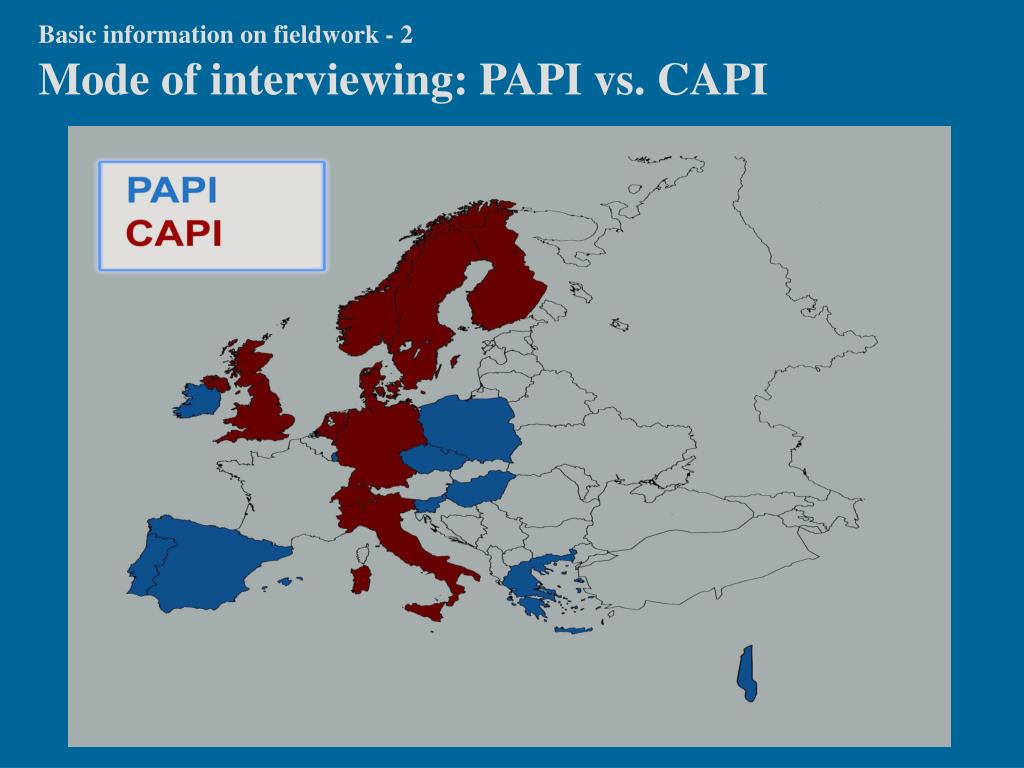 Basic information on fieldwork - 2

Mode of interviewing: PAPI vs. CAPI

PAPI
CAPI